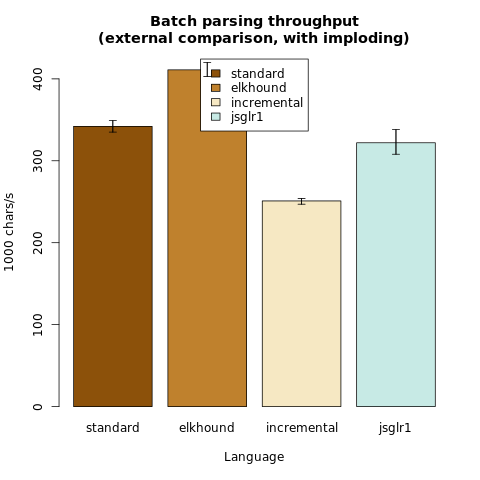 Batch parsing throughput
(external comparison, with imploding)

standard
elkhound
incremental
jsglr1

1000 chars/s

0
100
200
300
400

standard
elkhound
incremental
jsglr1

Language